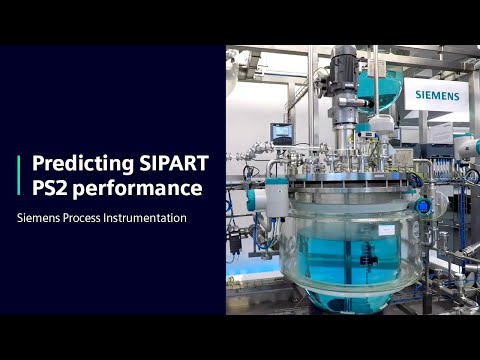 Predicting SIPART PS2 performance

Siemens Process Instrumentation

SIEMENS